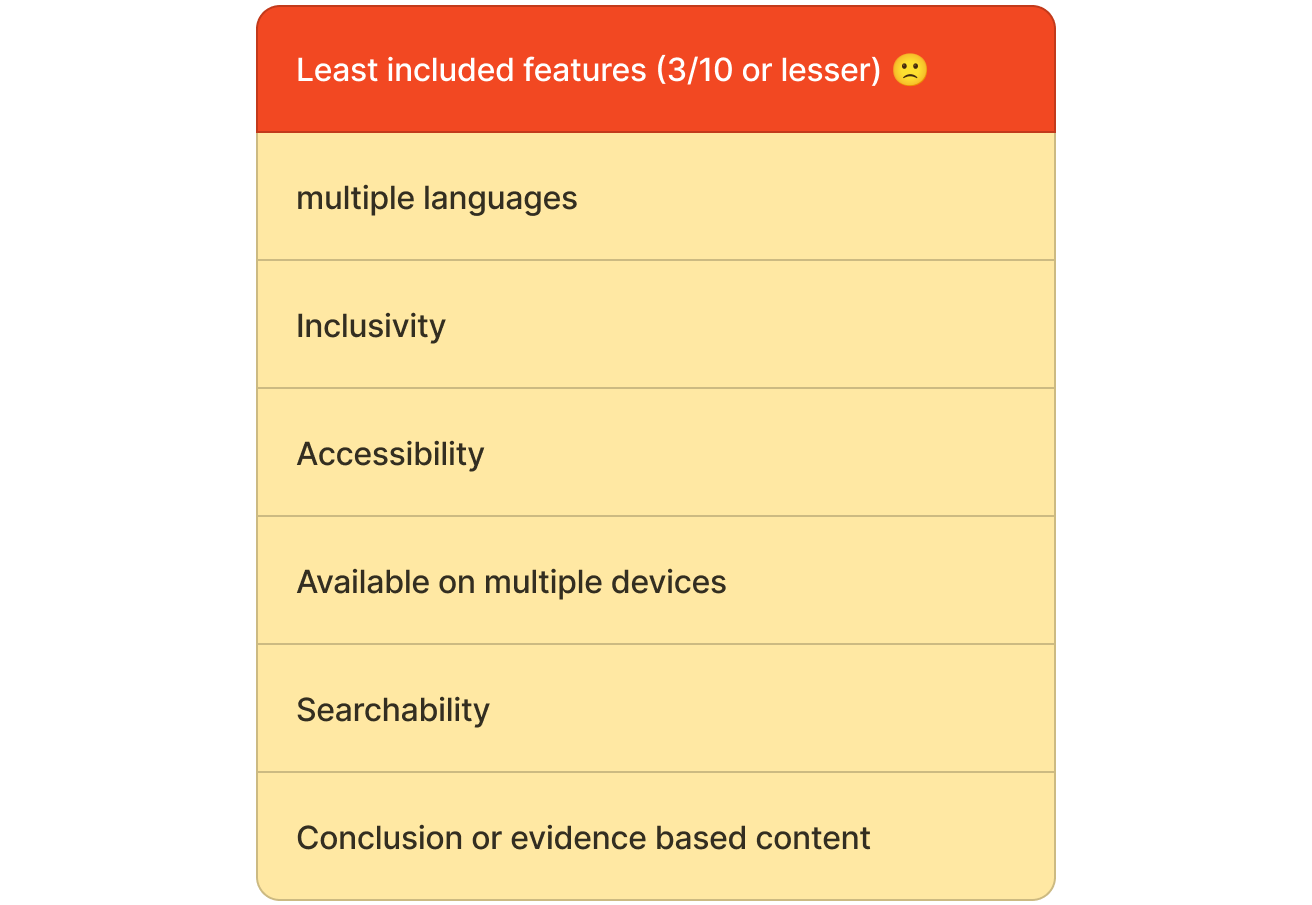 | Least included features (3/10 or lesser) 🙁 |
|---|
| multiple languages |
| Inclusivity |
| Accessibility |
| Available on multiple devices |
| Searchability |
| Conclusion or evidence based content |